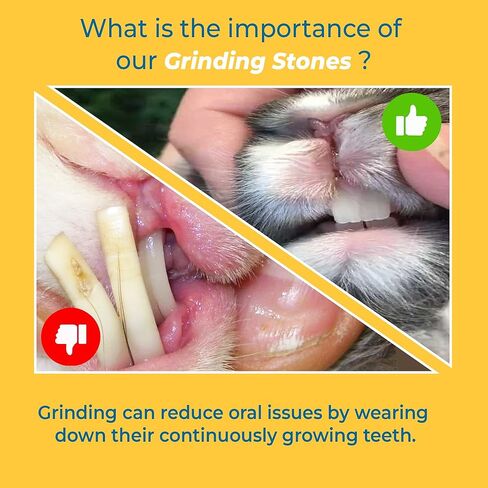 What is the importance of our Grinding Stones ?

Grinding can reduce oral issues by wearing down their continuously growing teeth.